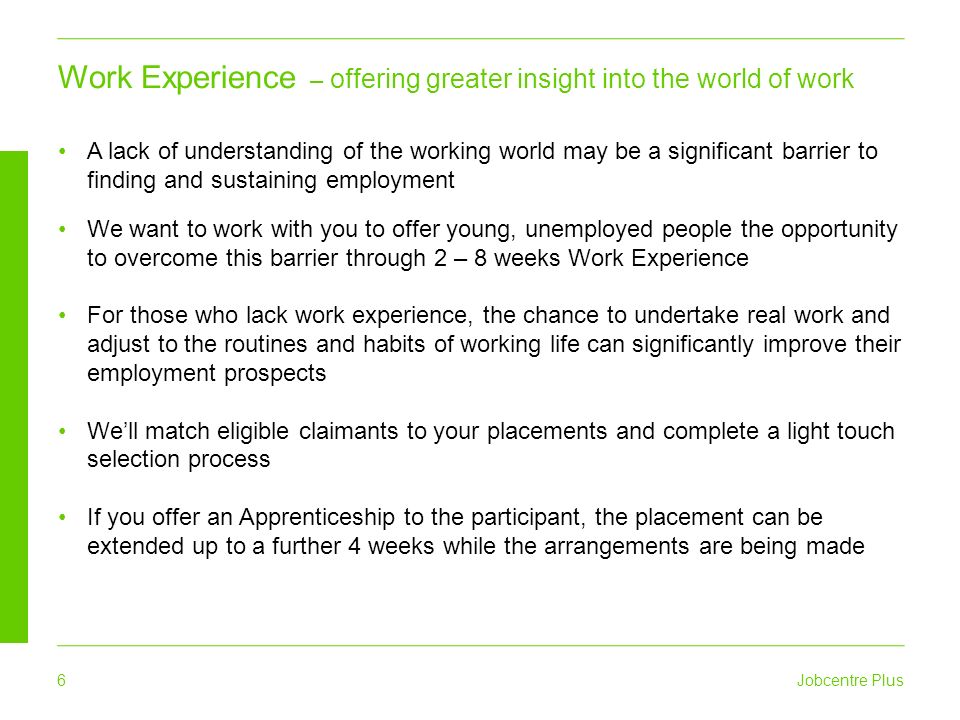 Work Experience – offering greater insight into the world of work

• A lack of understanding of the working world may be a significant barrier to finding and sustaining employment

• We want to work with you to offer young, unemployed people the opportunity to overcome this barrier through 2 – 8 weeks Work Experience

• For those who lack work experience, the chance to undertake real work and adjust to the routines and habits of working life can significantly improve their employment prospects

• We'll match eligible claimants to your placements and complete a light touch selection process

• If you offer an Apprenticeship to the participant, the placement can be extended up to a further 4 weeks while the arrangements are being made

6

Jobcentre Plus